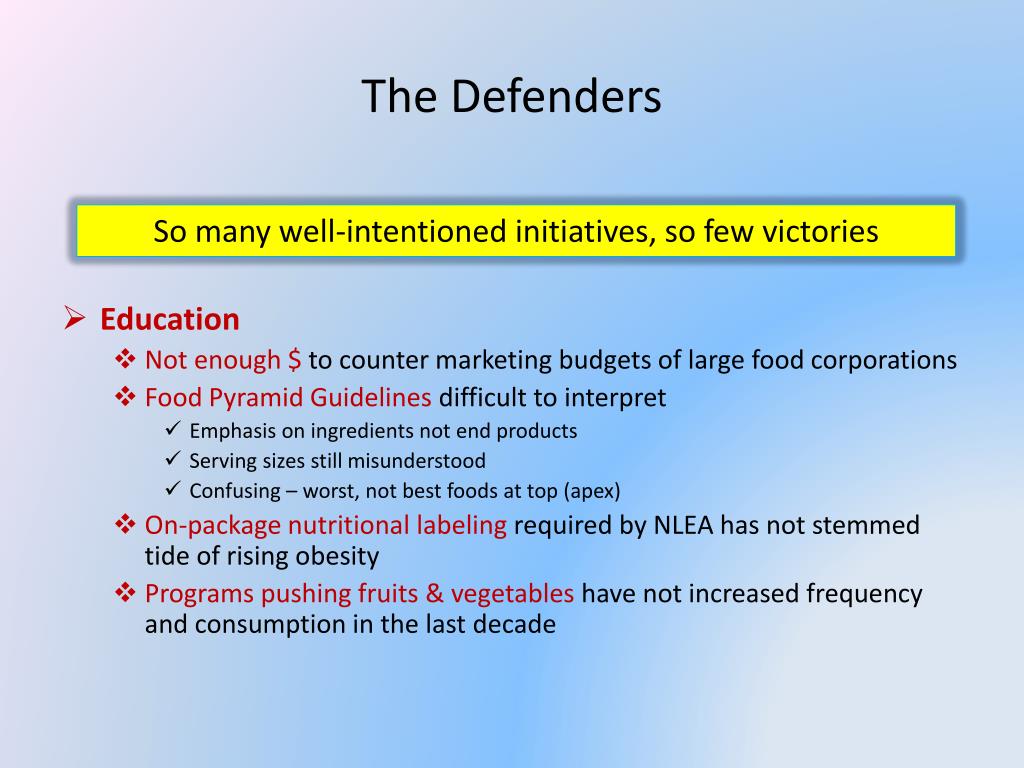 The Defenders

So many well-intentioned initiatives, so few victories

➢ Education

❖ Not enough \$ to counter marketing budgets of large food corporations

❖ Food Pyramid Guidelines difficult to interpret

✓ Emphasis on ingredients not end products

✓ Serving sizes still misunderstood

✓ Confusing – worst, not best foods at top (apex)

❖ On-package nutritional labeling required by NLEA has not stemmed tide of rising obesity

❖ Programs pushing fruits & vegetables have not increased frequency and consumption in the last decade